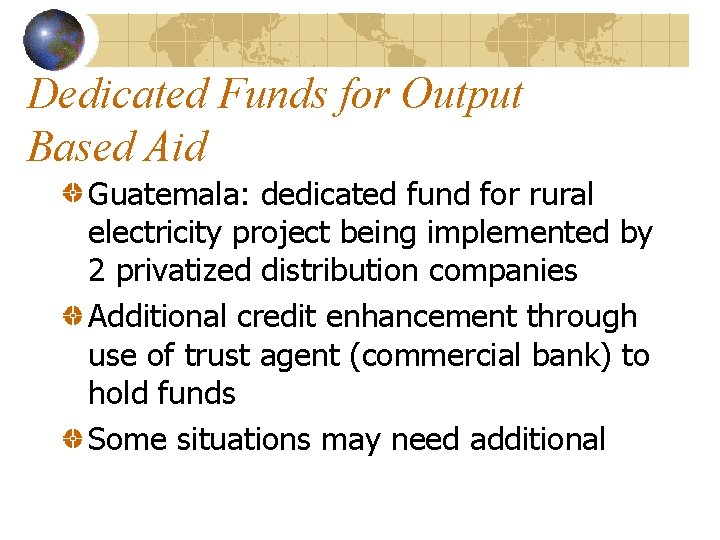 Dedicated Funds for Output Based Aid

Guatemala: dedicated fund for rural electricity project being implemented by 2 privatized distribution companies

Additional credit enhancement through use of trust agent (commercial bank) to hold funds

Some situations may need additional